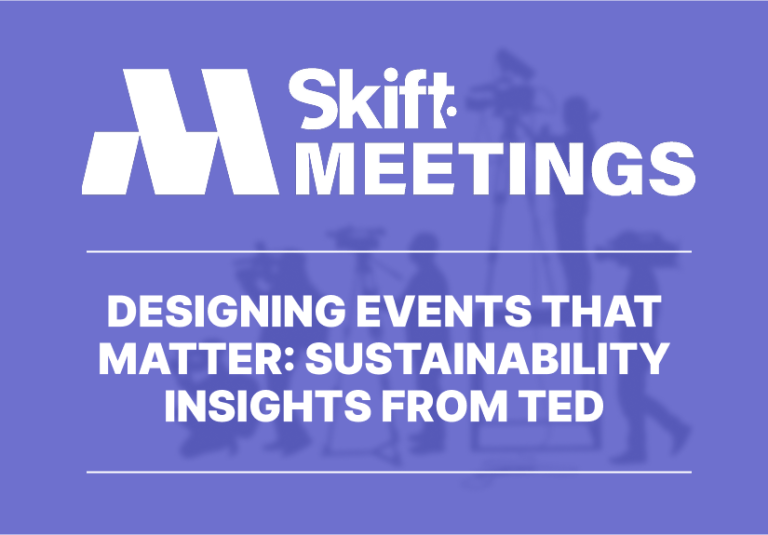 Skift
MEETINGS

DESIGNING EVENTS THAT MATTER: SUSTAINABILITY INSIGHTS FROM TED